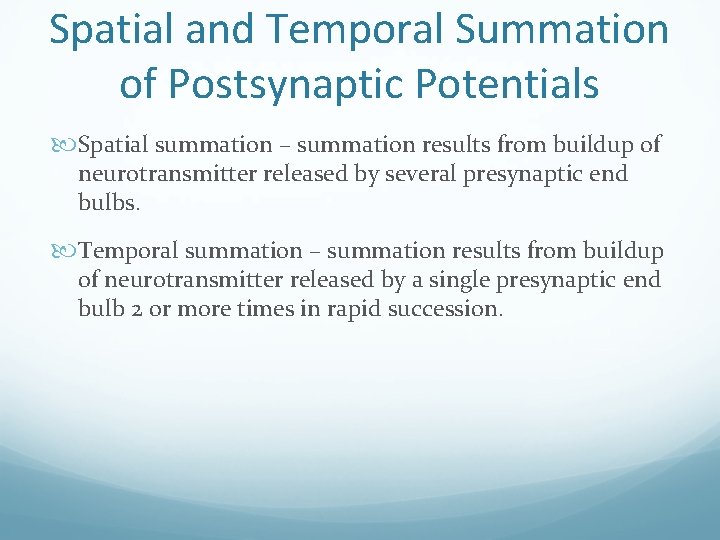 Spatial and Temporal Summation of Postsynaptic Potentials

Spatial summation – summation results from buildup of neurotransmitter released by several presynaptic end bulbs.

Temporal summation – summation results from buildup of neurotransmitter released by a single presynaptic end bulb 2 or more times in rapid succession.